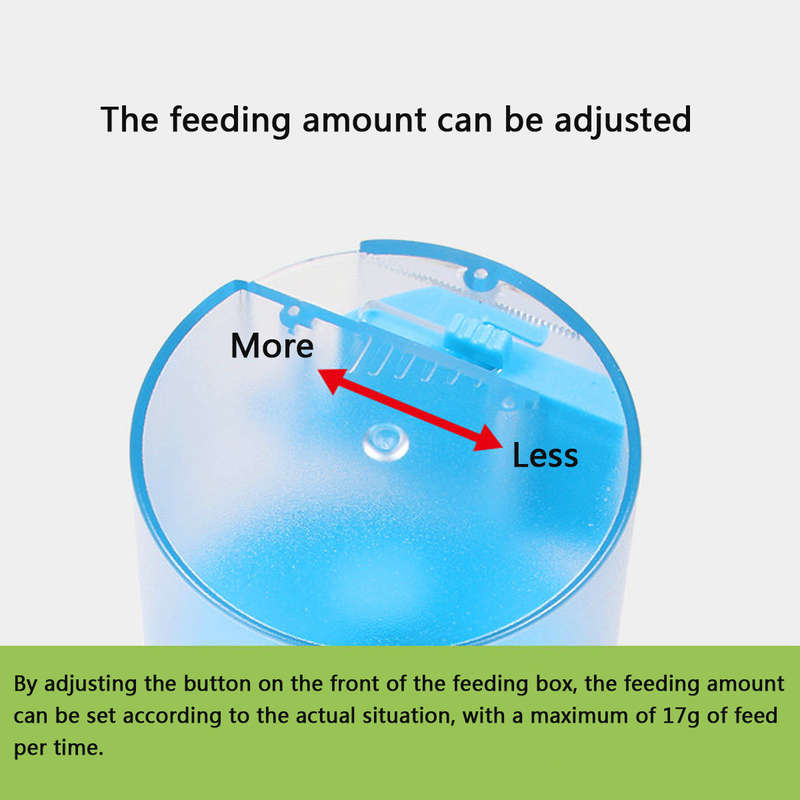 The feeding amount can be adjusted

More

Less

By adjusting the button on the front of the feeding box, the feeding amount can be set according to the actual situation, with a maximum of 17g of feed per time.